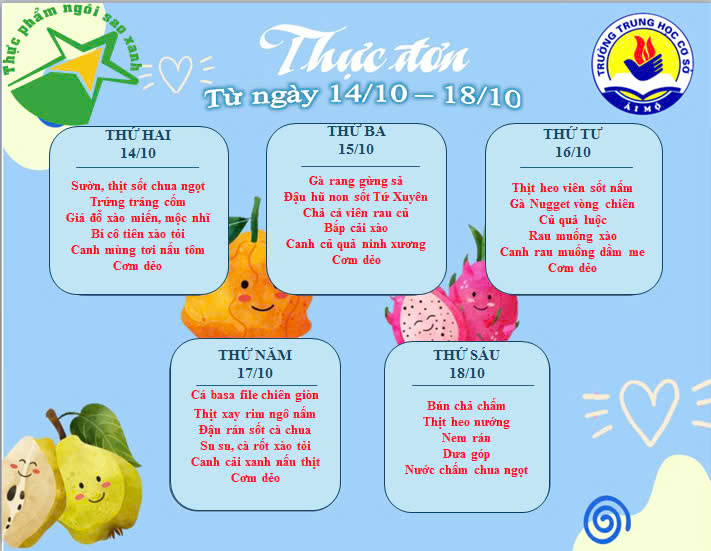 Thực phẩm ngôi sao xanh

Thực đơn
Từ ngày 14/10 – 18/10

TRƯỜNG TRUNG HỌC CƠ SỞ
ÁI MỘ

THỨ HAI
14/10

Sườn, thịt sốt chua ngọt
Trứng tráng cốm
Giá đỗ xào miến, mộc nhĩ
Bí cô tiên xào tỏi
Canh mùng tơi nấu tôm
Cơm dẻo

THỨ BA
15/10

Gà rang gừng sả
Đậu hũ non sốt Tứ Xuyên
Chả cá viên rau củ
Bắp cải xào
Canh củ quả ninh xương
Cơm dẻo

THỨ TƯ
16/10

Thịt heo viên sốt nấm
Gà Nugget vòng chiên
Củ quả luộc
Rau muống xào
Canh rau muống dầm me
Cơm dẻo

THỨ NĂM
17/10

Cá basa file chiên giòn
Thịt xay rim ngô nấm
Đậu rán sốt cà chua
Su su, cà rốt xào tỏi
Canh cải xanh nấu thịt
Cơm dẻo

THỨ SÁU
18/10

Bún chả chấm
Thịt heo nướng
Nem rán
Dưa góp
Nước chấm chua ngọt